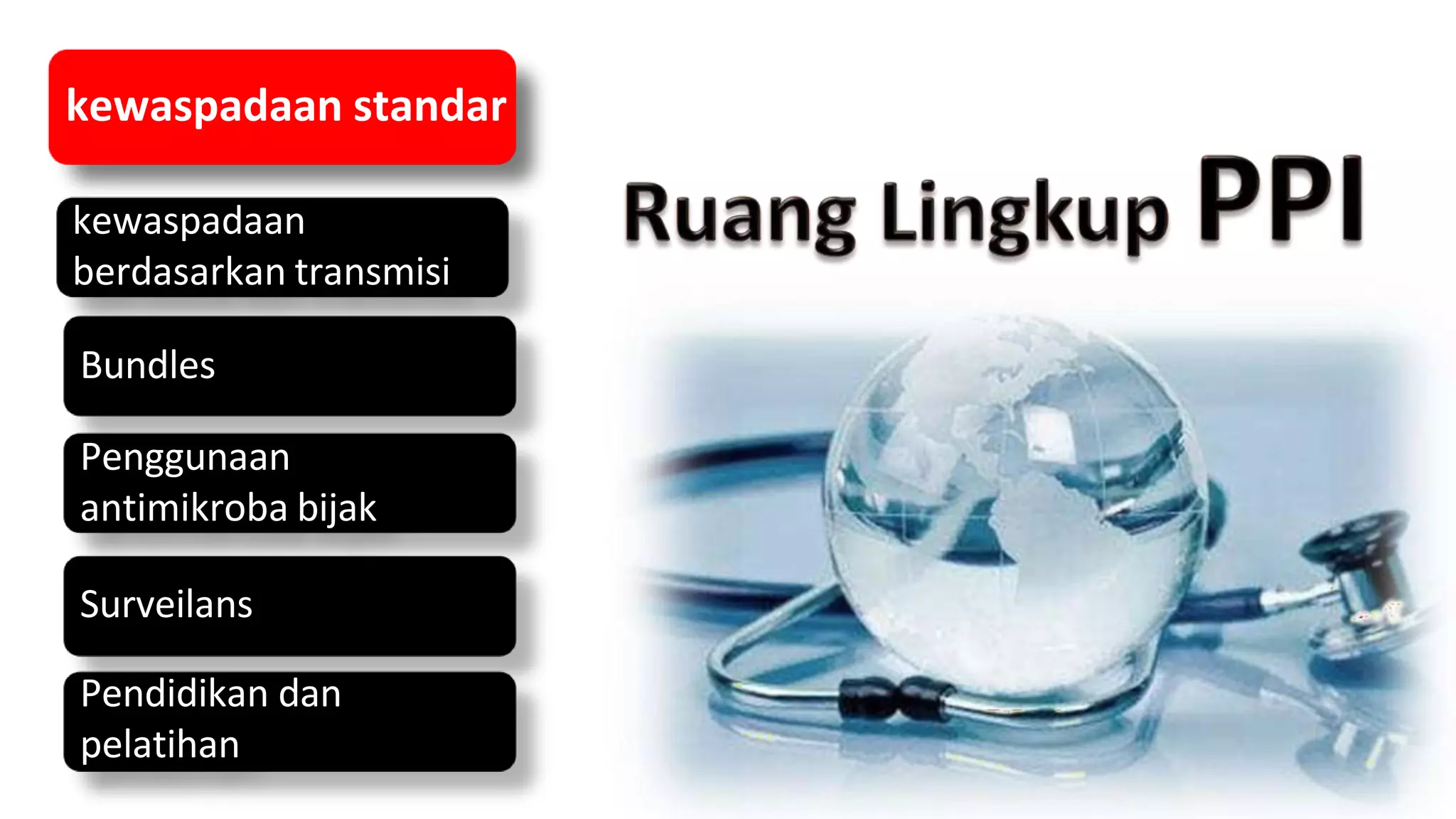 kewaspadaan standar

kewaspadaan berdasarkan transmisi

Bundles

Penggunaan antimikroba bijak

Surveilans

Pendidikan dan pelatihan

Ruang Lingkup PPI